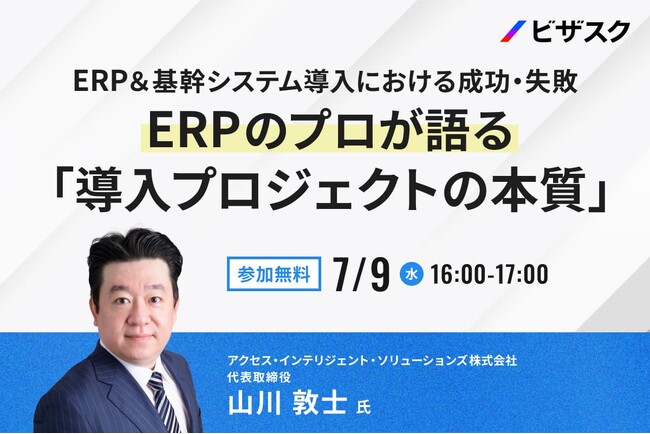 ビザスク

ERP＆基幹システム導入における成功・失敗

ERPのプロが語る

「導入プロジェクトの本質」

参加無料 7/9 水 16:00-17:00

アクセス・インテリジェント・ソリューションズ株式会社
代表取締役
山川 敦士 氏